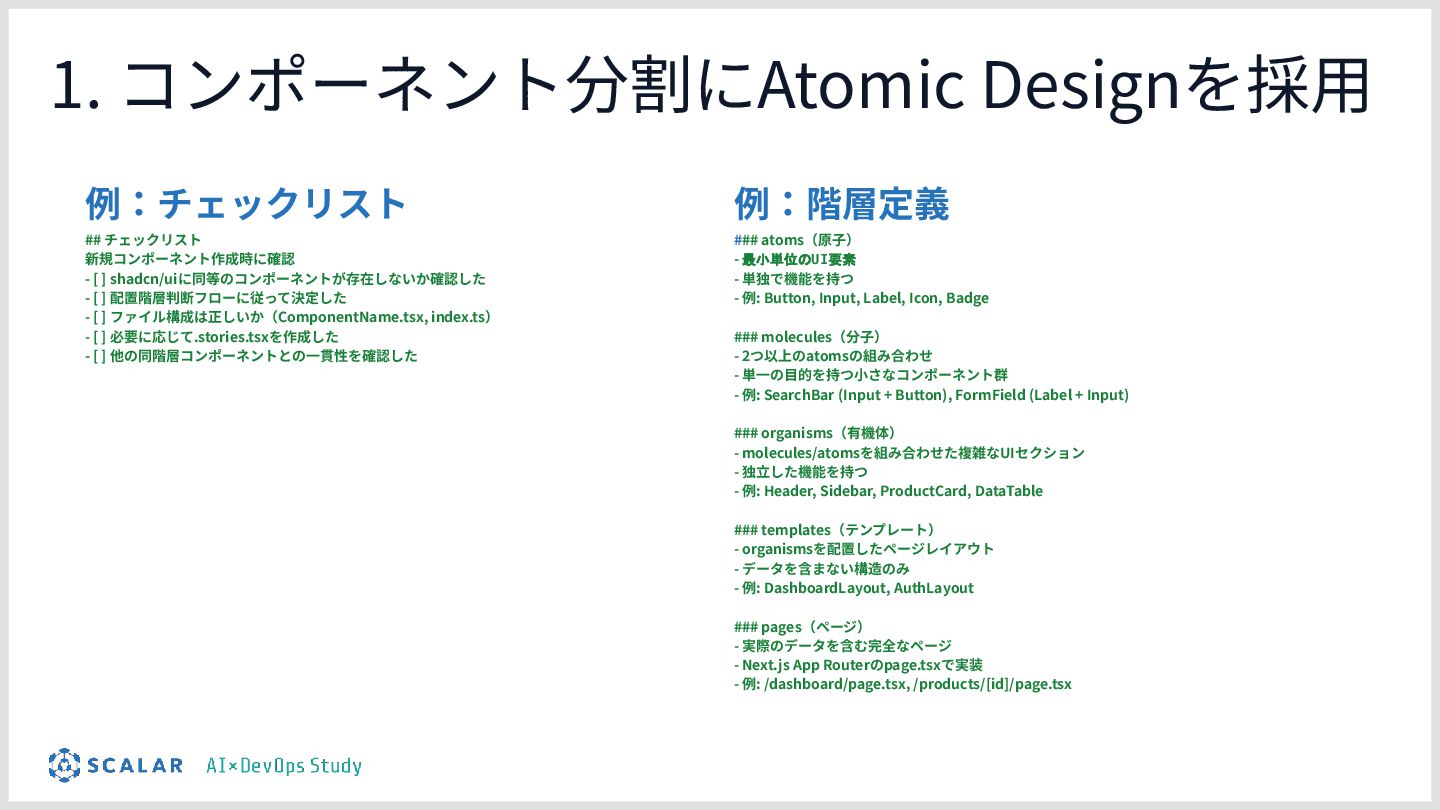 1. コンポーネント分割にAtomic Designを採用

例：チェックリスト

## チェックリスト
新規コンポーネント作成時に確認
- [ ] shadcn/uiに同等のコンポーネントが存在しないか確認した
- [ ] 配置階層判断フローに従って決定した
- [ ] ファイル構成は正しいか（ComponentName.tsx, index.ts）
- [ ] 必要に応じて.stories.tsxを作成した
- [ ] 他の同階層コンポーネントとの一貫性を確認した

例：階層定義

### atoms（原子）
- 最小単位のUI要素
- 単独で機能を持つ
- 例: Button, Input, Label, Icon, Badge

### molecules（分子）
- 2つ以上のatomsの組み合わせ
- 単一の目的を持つ小さなコンポーネント群
- 例: SearchBar (Input + Button), FormField (Label + Input)

### organisms（有機体）
- molecules/atomsを組み合わせた複雑なUIセクション
- 独立した機能を持つ
- 例: Header, Sidebar, ProductCard, DataTable

### templates（テンプレート）
- organismsを配置したページレイアウト
- データを含まない構造のみ
- 例: DashboardLayout, AuthLayout

### pages（ページ）
- 実際のデータを含む完全なページ
- Next.js App Routerのpage.tsxで実装
- 例: /dashboard/page.tsx, /products/[id]/page.tsx

SCALAR AI×DevOps Study